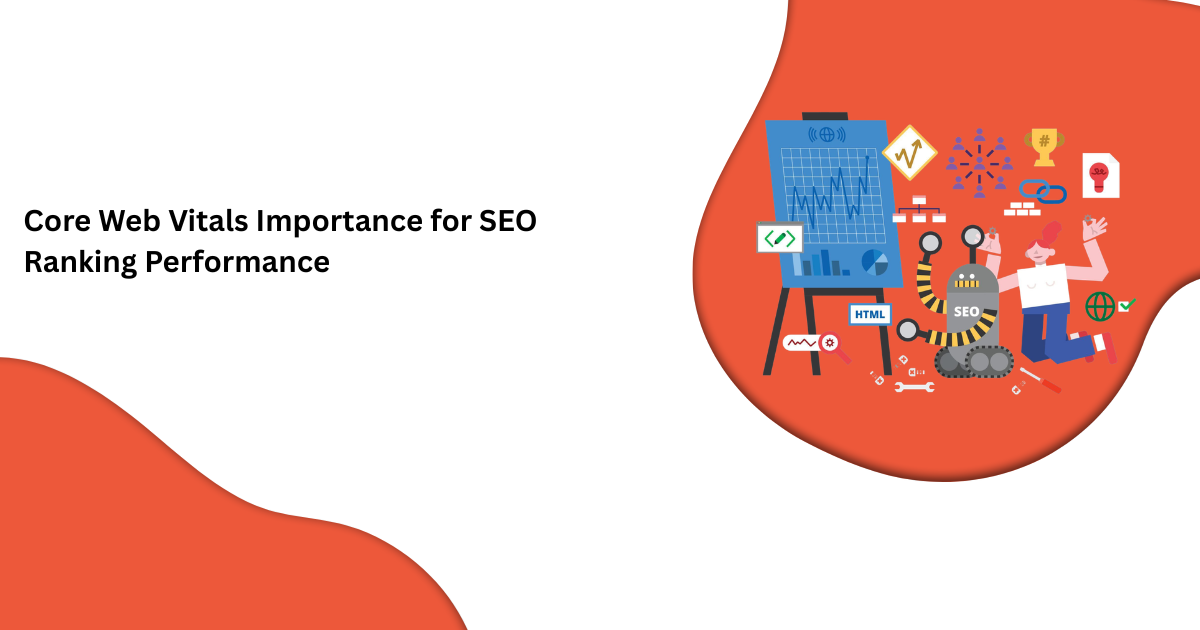 Core Web Vitals Importance for SEO Ranking Performance

#

HTML

SEO